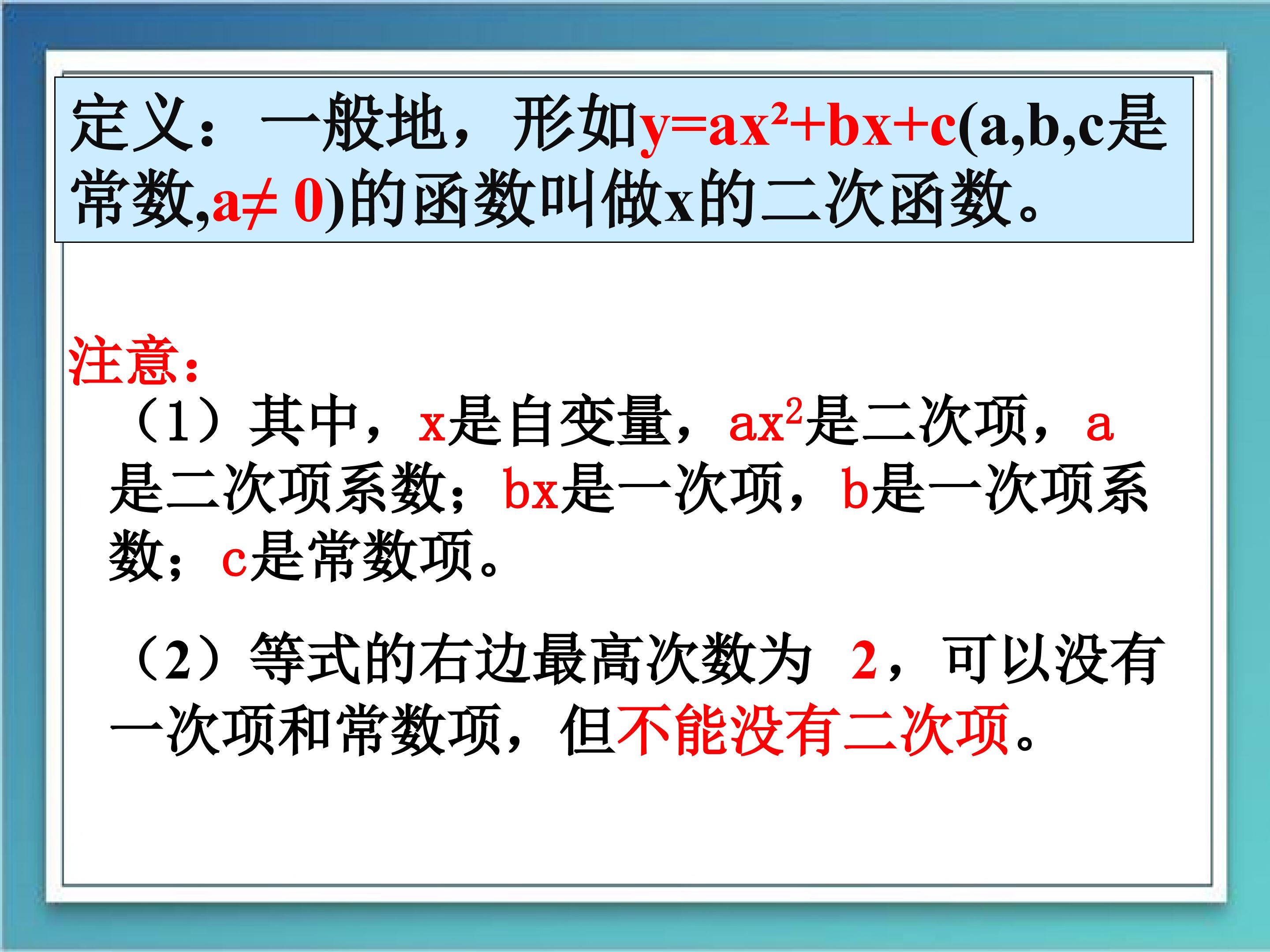 定义：一般地，形如$y=ax^2+bx+c$(a,b,c是常数,$a\neq 0$)的函数叫做x的二次函数。

注意：

（1）其中，x是自变量，$ax^2$是二次项，a是二次项系数；bx是一次项，b是一次项系数；c是常数项。

（2）等式的右边最高次数为 2，可以没有一次项和常数项，但不能没有二次项。